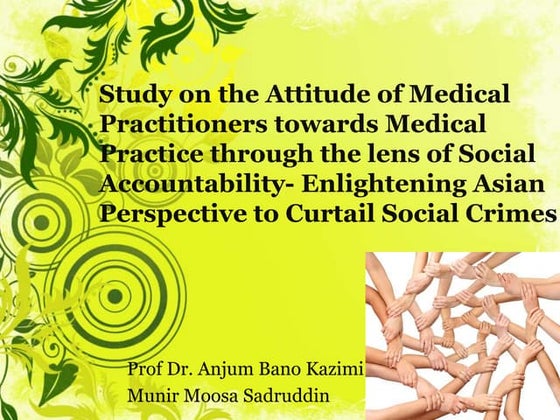 Study on the Attitude of Medical Practitioners towards Medical Practice through the lens of Social Accountability- Enlightening Asian Perspective to Curtail Social Crimes

Prof Dr. Anjum Bano Kazimi
Munir Moosa Sadruddin